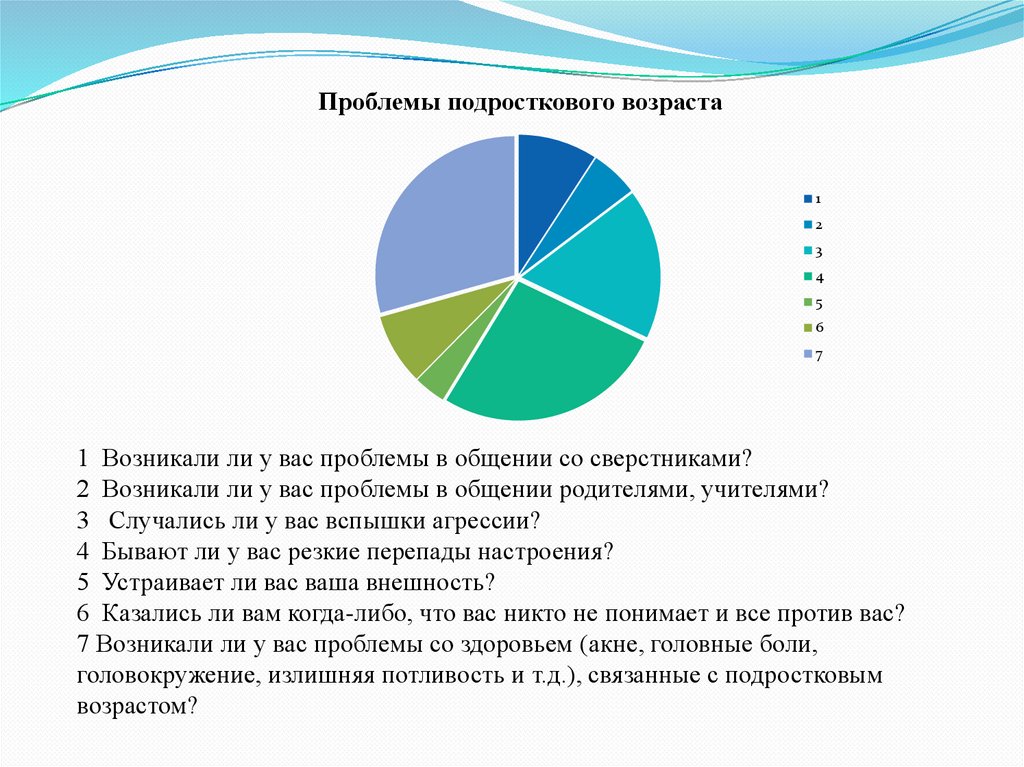 Проблемы подросткового возраста

1
2
3
4
5
6
7

1 Возникали ли у вас проблемы в общении со сверстниками?
2 Возникали ли у вас проблемы в общении родителями, учителями?
3 Случались ли у вас вспышки агрессии?
4 Бывают ли у вас резкие перепады настроения?
5 Устраивает ли вас ваша внешность?
6 Казались ли вам когда-либо, что вас никто не понимает и все против вас?
7 Возникали ли у вас проблемы со здоровьем (акне, головные боли, головокружение, излишняя потливость и т.д.), связанные с подростковым возрастом?